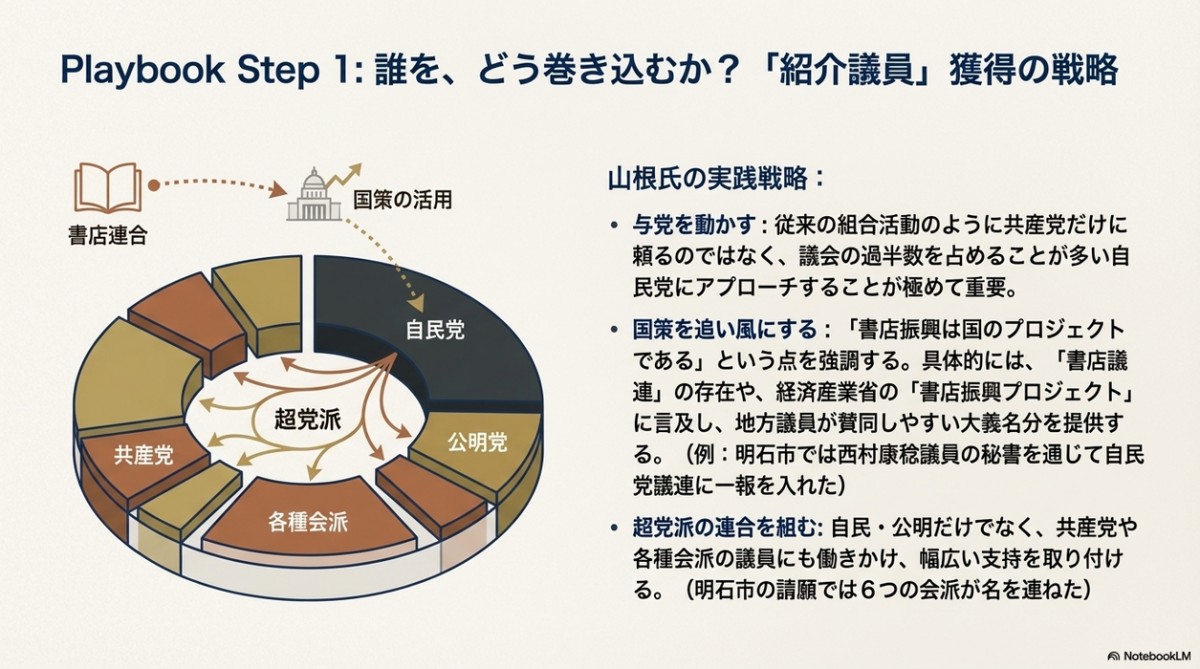 Playbook Step 1: 誰を、どう巻き込むか？「紹介議員」獲得の戦略

書店連合

国策の活用

自民党

超党派

公明党

共産党

各種会派

山根氏の実践戦略：

• 与党を動かす：従来の組合活動のように共産党だけに頼るのではなく、議会の過半数を占めることが多い自民党にアプローチすることが極めて重要。

• 国策を追い風にする：「書店振興は国のプロジェクトである」という点を強調する。具体的には、「書店議連」の存在や、経済産業省の「書店振興プロジェクト」に言及し、地方議員が賛同しやすい大義名分を提供する。（例：明石市では西村康稔議員の秘書を通じて自民党議連に一報を入れた）

• 超党派の連合を組む: 自民・公明だけでなく、共産党や各種会派の議員にも働きかけ、幅広い支持を取り付ける。（明石市の請願では６つの会派が名を連ねた）

NotebookLM